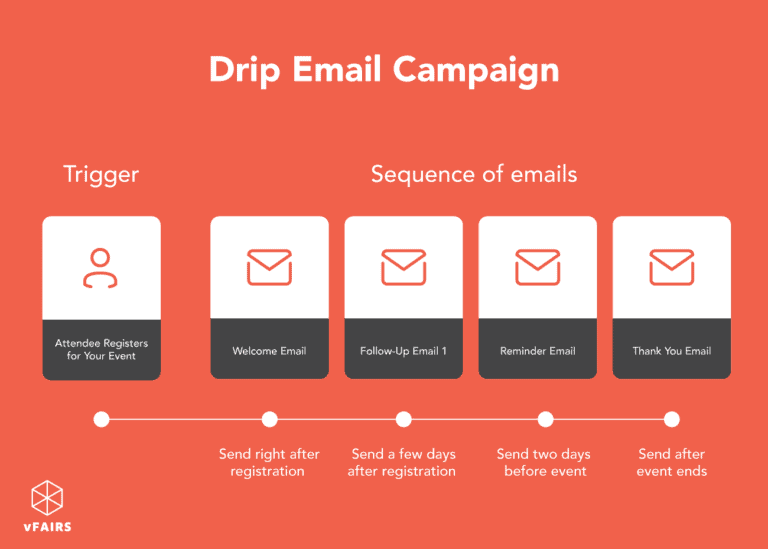 Drip Email Campaign

Trigger

Sequence of emails

Attendee Registers for Your Event

Welcome Email

Follow-Up Email 1

Reminder Email

Thank You Email

Send right after registration

Send a few days after registration

Send two days before event

Send after event ends

vFAIRS